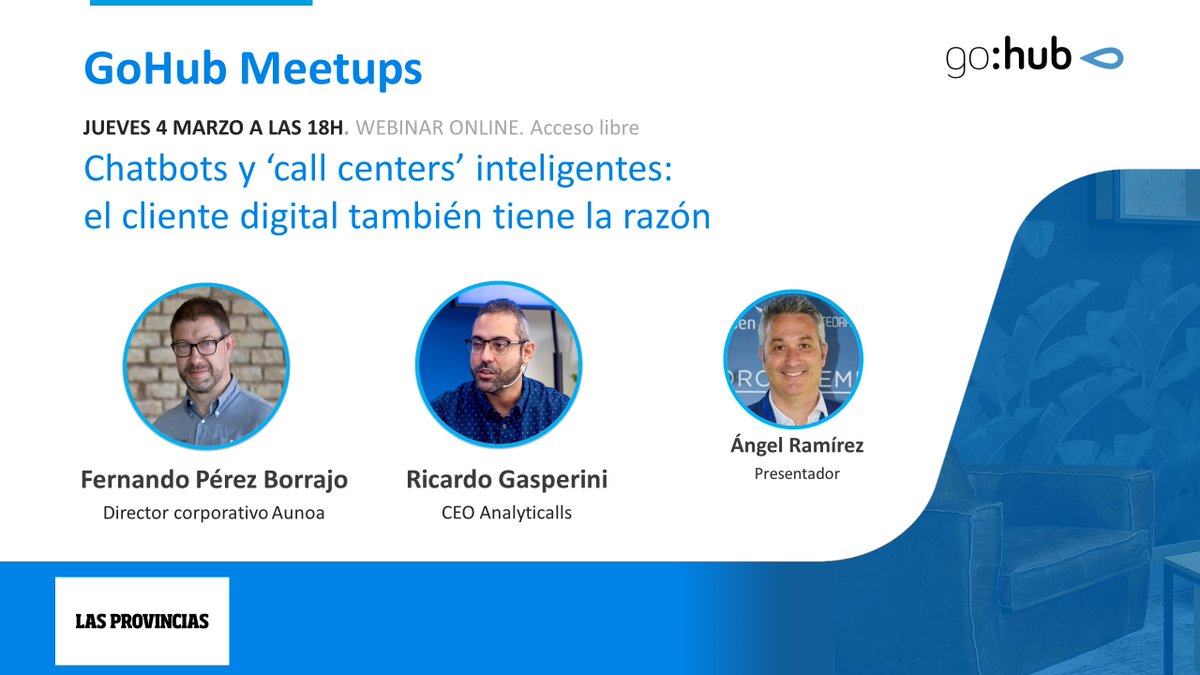 GoHub Meetups

go:hub

JUEVES 4 MARZO A LAS 18H. WEBINAR ONLINE. Acceso libre

Chatbots y ‘call centers’ inteligentes: el cliente digital también tiene la razón

Fernando Pérez Borrajo
Director corporativo Aunoa

Ricardo Gasperini
CEO Analyticalls

Ángel Ramírez
Presentador

LAS PROVINCIAS